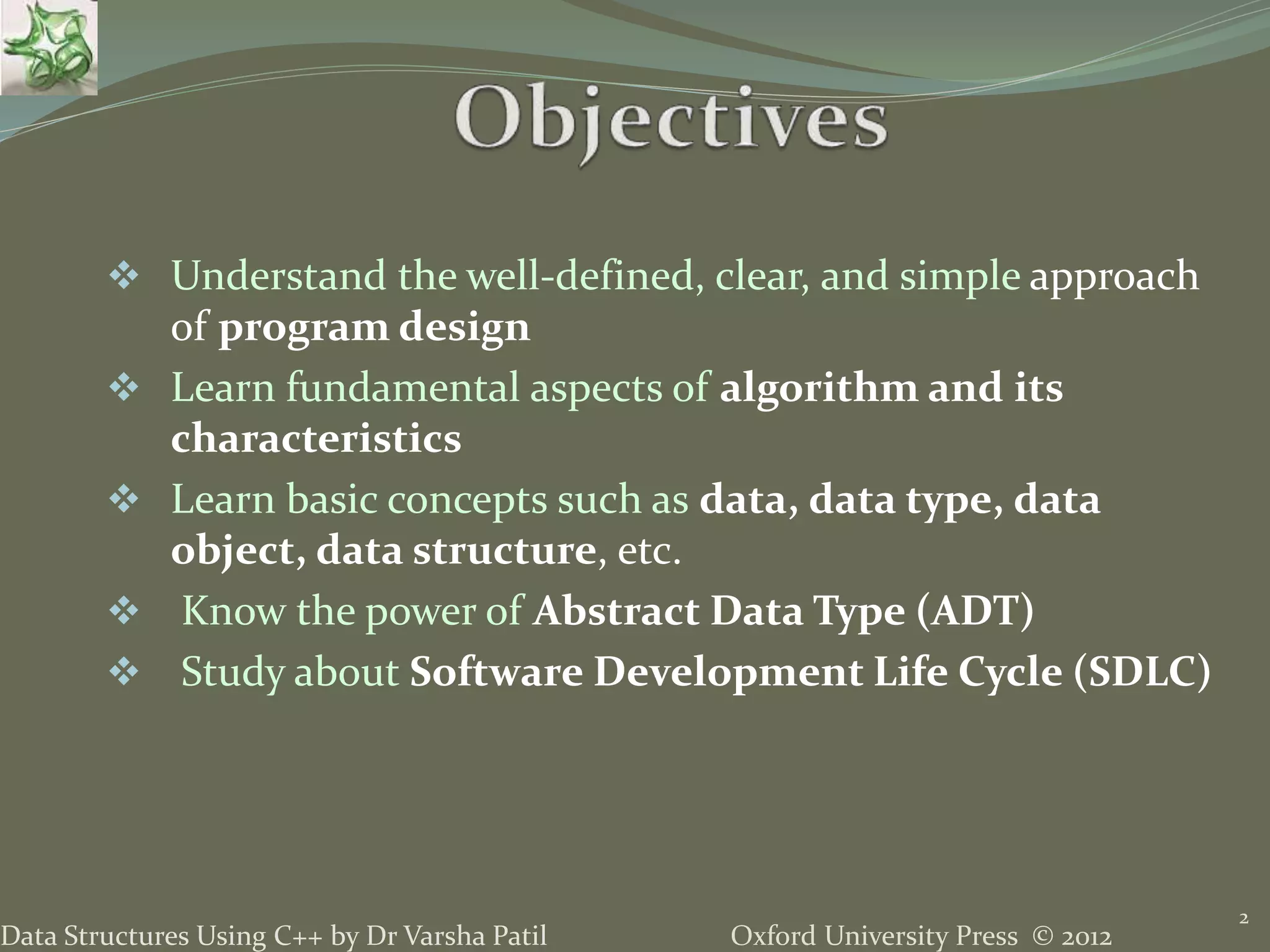 Objectives

❖ Understand the well-defined, clear, and simple approach of program design

❖ Learn fundamental aspects of algorithm and its characteristics

❖ Learn basic concepts such as data, data type, data object, data structure, etc.

❖ Know the power of Abstract Data Type (ADT)

❖ Study about Software Development Life Cycle (SDLC)

Data Structures Using C++ by Dr Varsha Patil

Oxford University Press © 2012

2